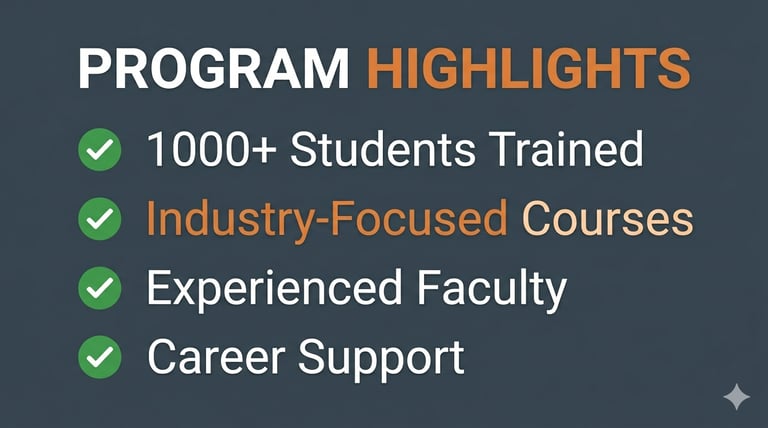 PROGRAM HIGHLIGHTS

1000+ Students Trained

Industry-Focused Courses

Experienced Faculty

Career Support